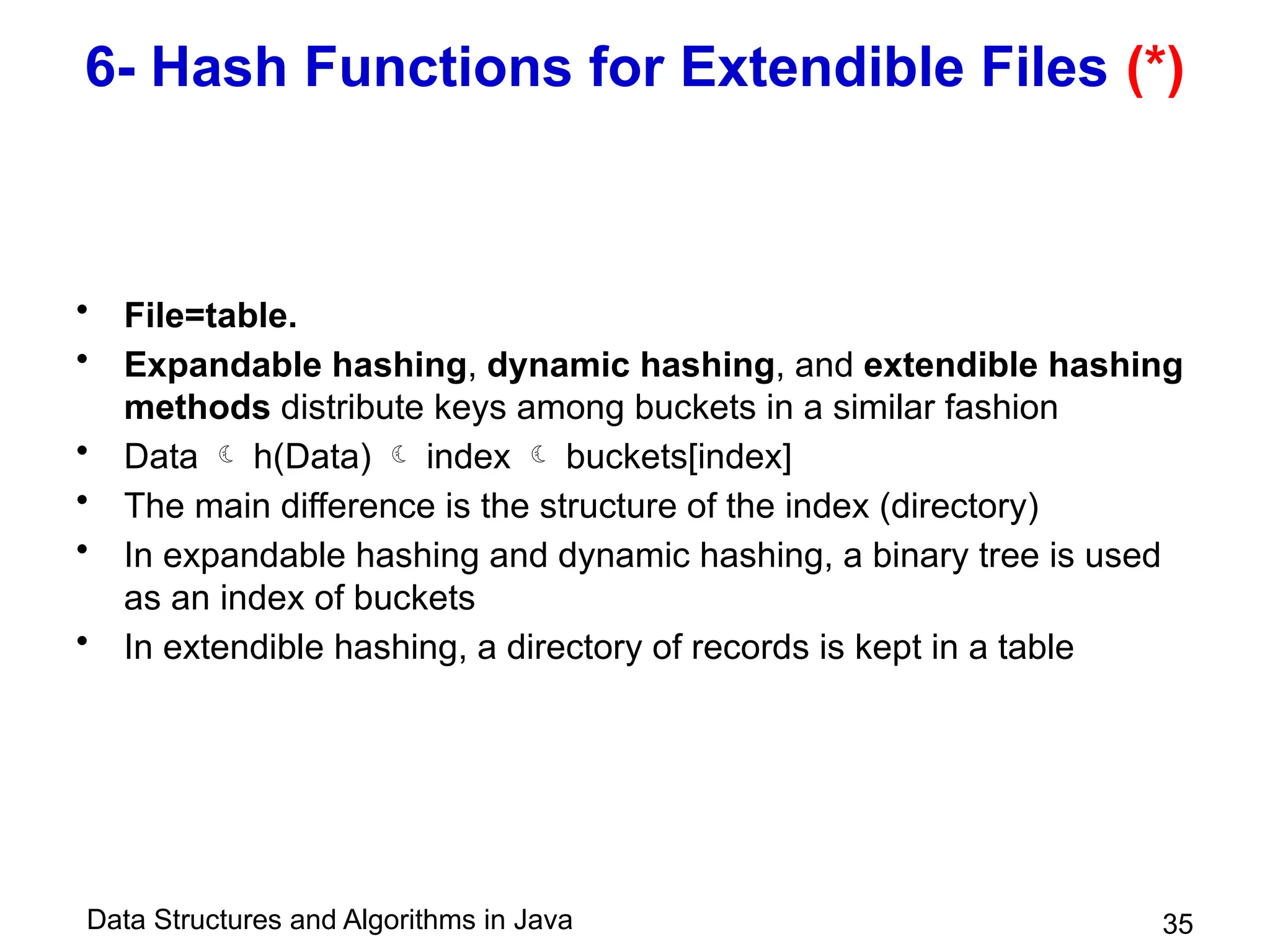 6- Hash Functions for Extendible Files (*)

• File=table.
• Expandable hashing, dynamic hashing, and extendible hashing methods distribute keys among buckets in a similar fashion
• Data ☾ h(Data) ☾ index ☾ buckets[index]
• The main difference is the structure of the index (directory)
• In expandable hashing and dynamic hashing, a binary tree is used as an index of buckets
• In extendible hashing, a directory of records is kept in a table

Data Structures and Algorithms in Java

35